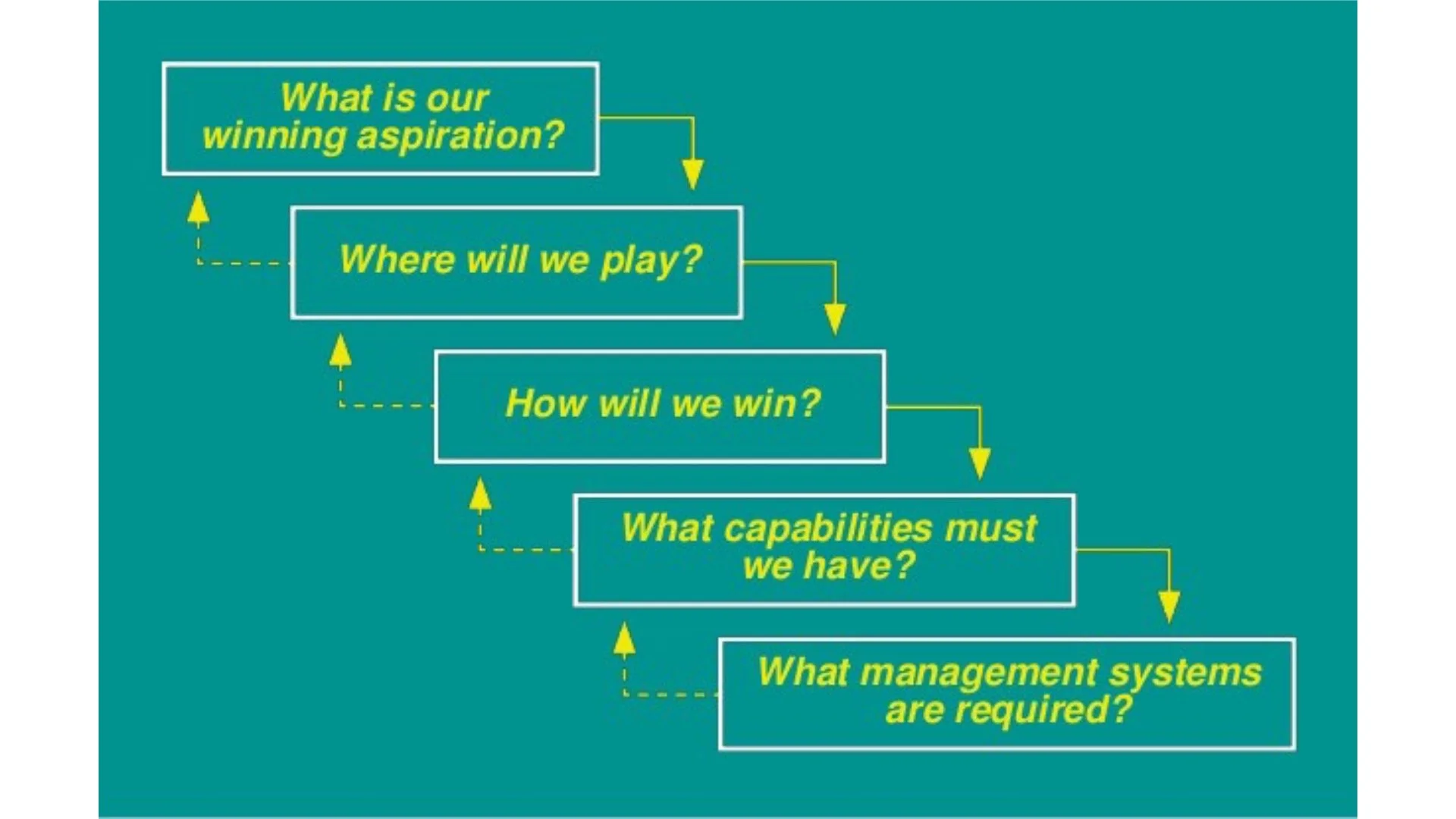 What is our winning aspiration?

Where will we play?

How will we win?

What capabilities must we have?

What management systems are required?